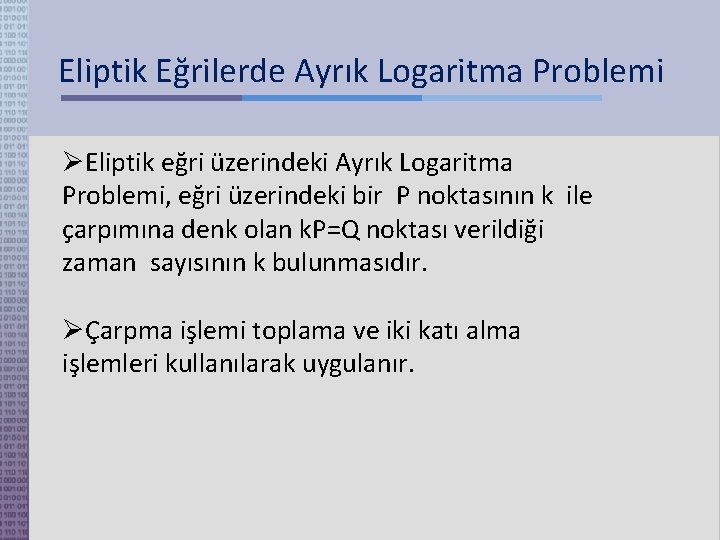 Eliptik Eğrilerde Ayrık Logaritma Problemi

➢Eliptik eğri üzerindeki Ayrık Logaritma Problemi, eğri üzerindeki bir P noktasının k ile çarpımına denk olan kP=Q noktası verildiği zaman sayısının k bulunmasıdır.

➢Çarpma işlemi toplama ve iki katı alma işlemleri kullanılarak uygulanır.